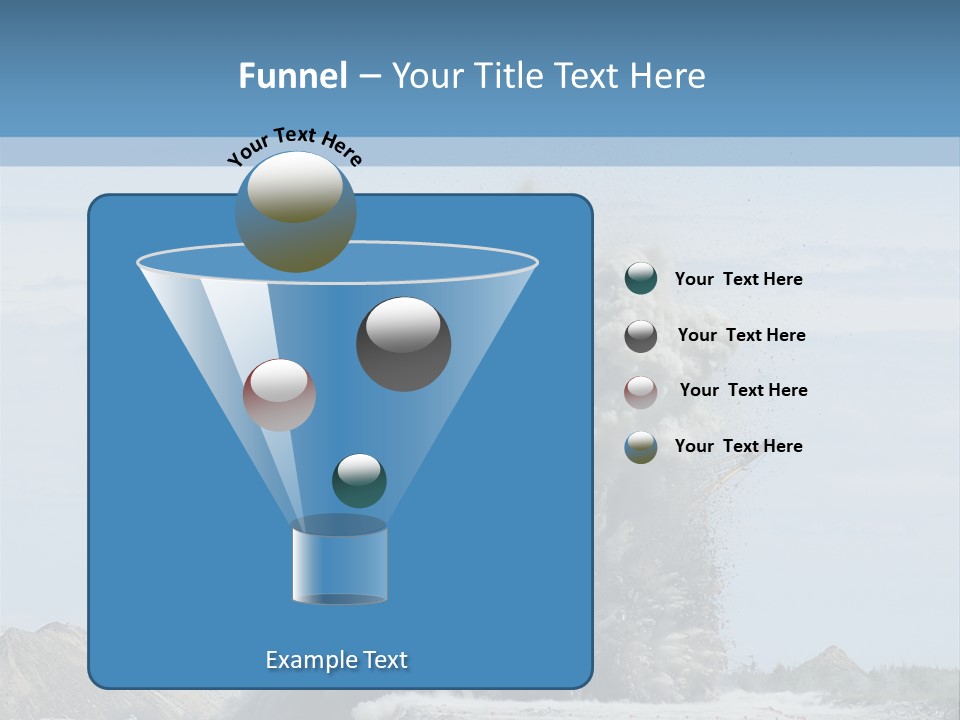 Funnel – Your Title Text Here

Your Text Here

Your Text Here

Your Text Here

Your Text Here

Your Text Here

Example Text